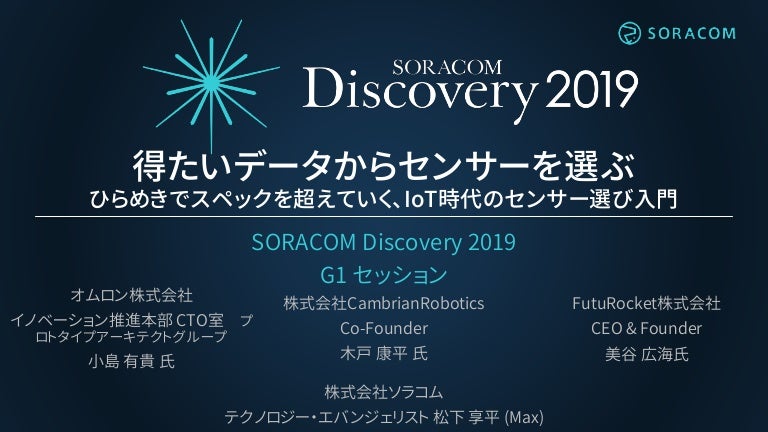 SORACOM

SORACOM
Discovery 2019

得たいデータからセンサーを選ぶ
ひらめきでスペックを超えていく、IoT時代のセンサー選び入門

SORACOM Discovery 2019
G1 セッション

オムロン株式会社
イノベーション推進本部 CTO室 プロトタイプアーキテクトグループ
小島 有貴 氏

株式会社CambrianRobotics
Co-Founder
木戸 康平 氏

FutuRocket株式会社
CEO & Founder
美谷 広海氏

株式会社ソラコム
テクノロジー・エバンジェリスト 松下 享平 (Max)